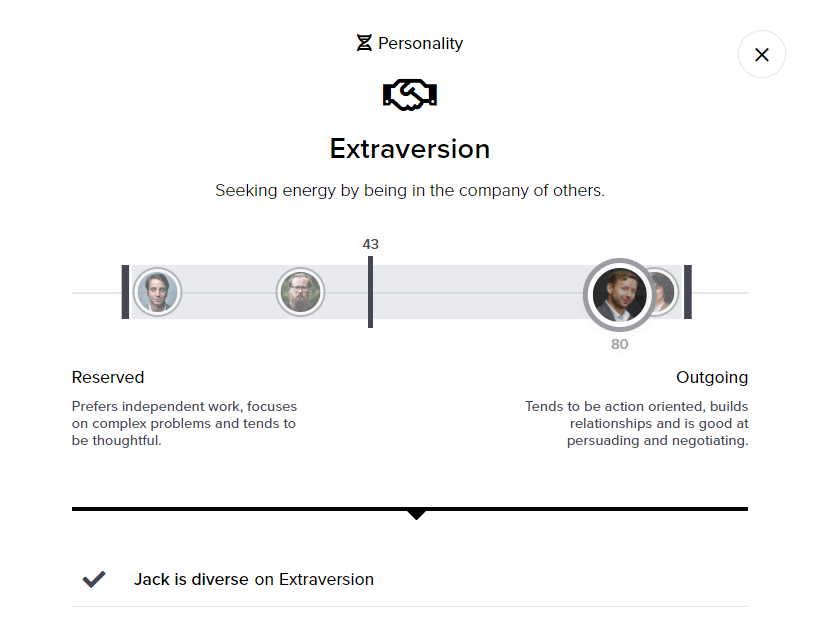 Personality

Extraversion

Seeking energy by being in the company of others.

43

80

Reserved

Prefers independent work, focuses on complex problems and tends to be thoughtful.

Outgoing

Tends to be action oriented, builds relationships and is good at persuading and negotiating.

Jack is diverse on Extraversion